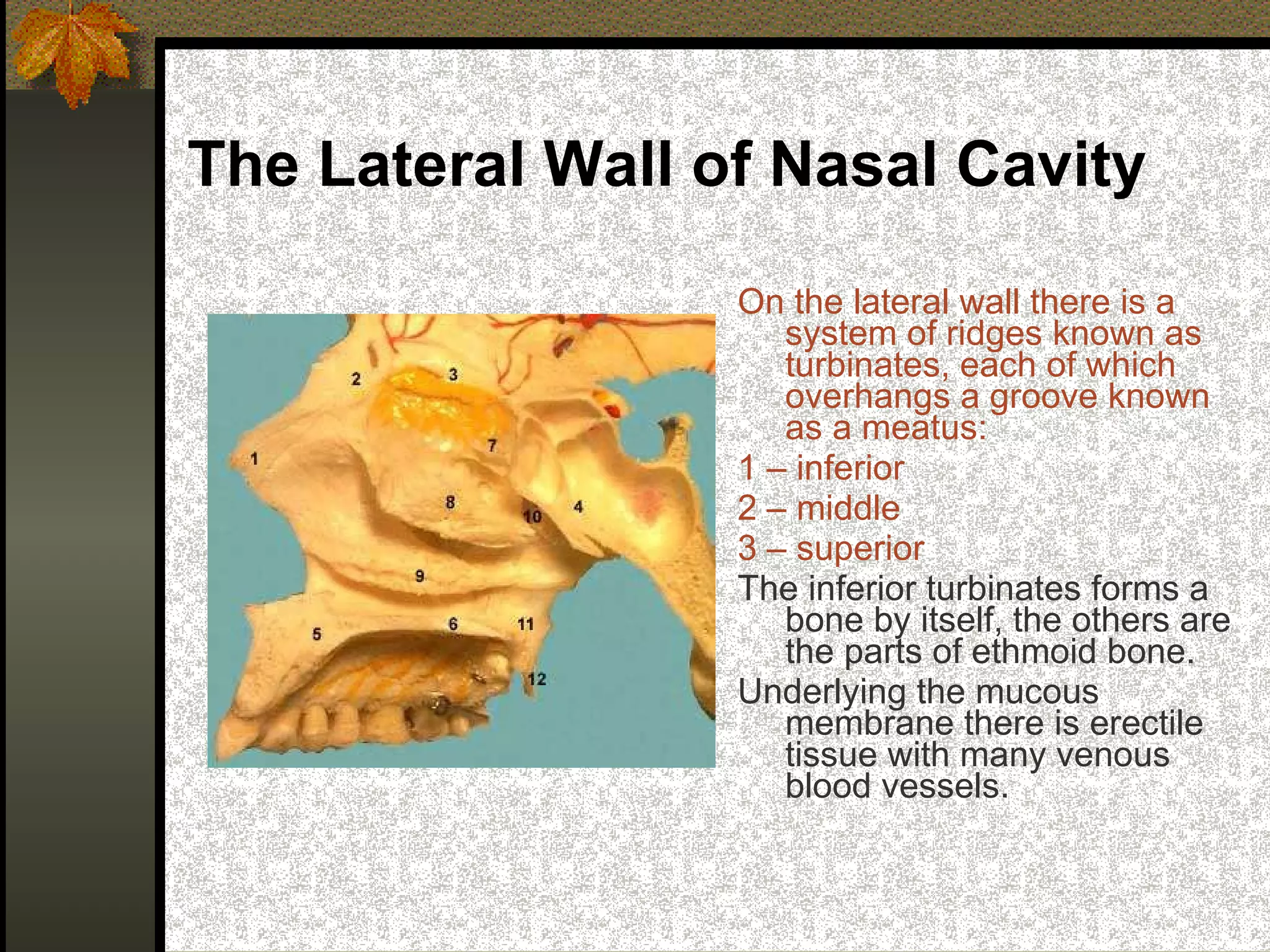 The Lateral Wall of Nasal Cavity

2
3
1
7
8
10
4
9
5
6
11
12

On the lateral wall there is a system of ridges known as turbinates, each of which overhangs a groove known as a meatus:

1 – inferior

2 – middle

3 – superior

The inferior turbinates forms a bone by itself, the others are the parts of ethmoid bone.

Underlying the mucous membrane there is erectile tissue with many venous blood vessels.